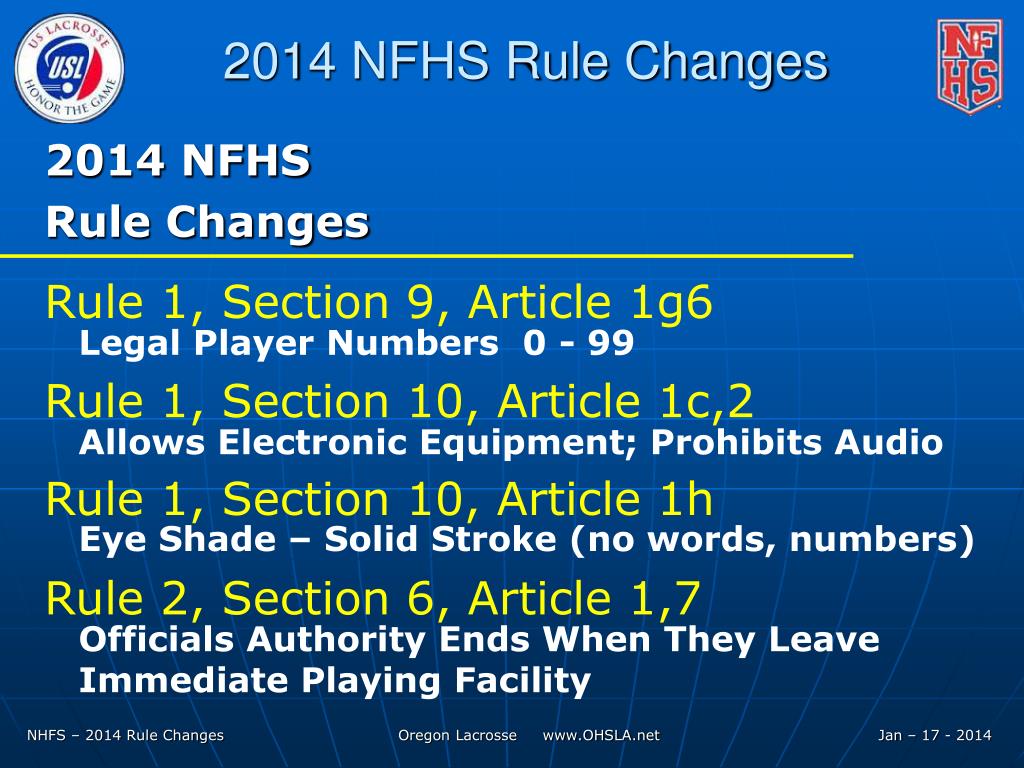 US LACROSSE USL HONOR THE GAME

2014 NFHS Rule Changes

NFHS

2014 NFHS
Rule Changes

Rule 1, Section 9, Article 1g6
Legal Player Numbers 0 - 99

Rule 1, Section 10, Article 1c,2
Allows Electronic Equipment; Prohibits Audio

Rule 1, Section 10, Article 1h
Eye Shade – Solid Stroke (no words, numbers)

Rule 2, Section 6, Article 1,7
Officials Authority Ends When They Leave Immediate Playing Facility

NHFS – 2014 Rule Changes

Oregon Lacrosse www.OHSLA.net

Jan – 17 - 2014